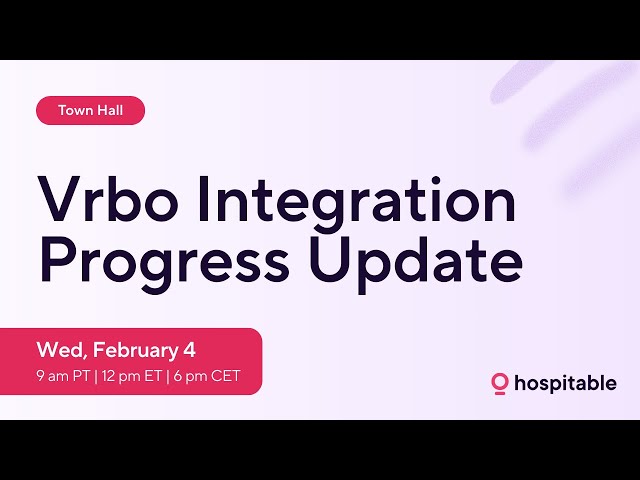 Town Hall

Vrbo Integration Progress Update

Wed, February 4
9 am PT | 12 pm ET | 6 pm CET

hospitable